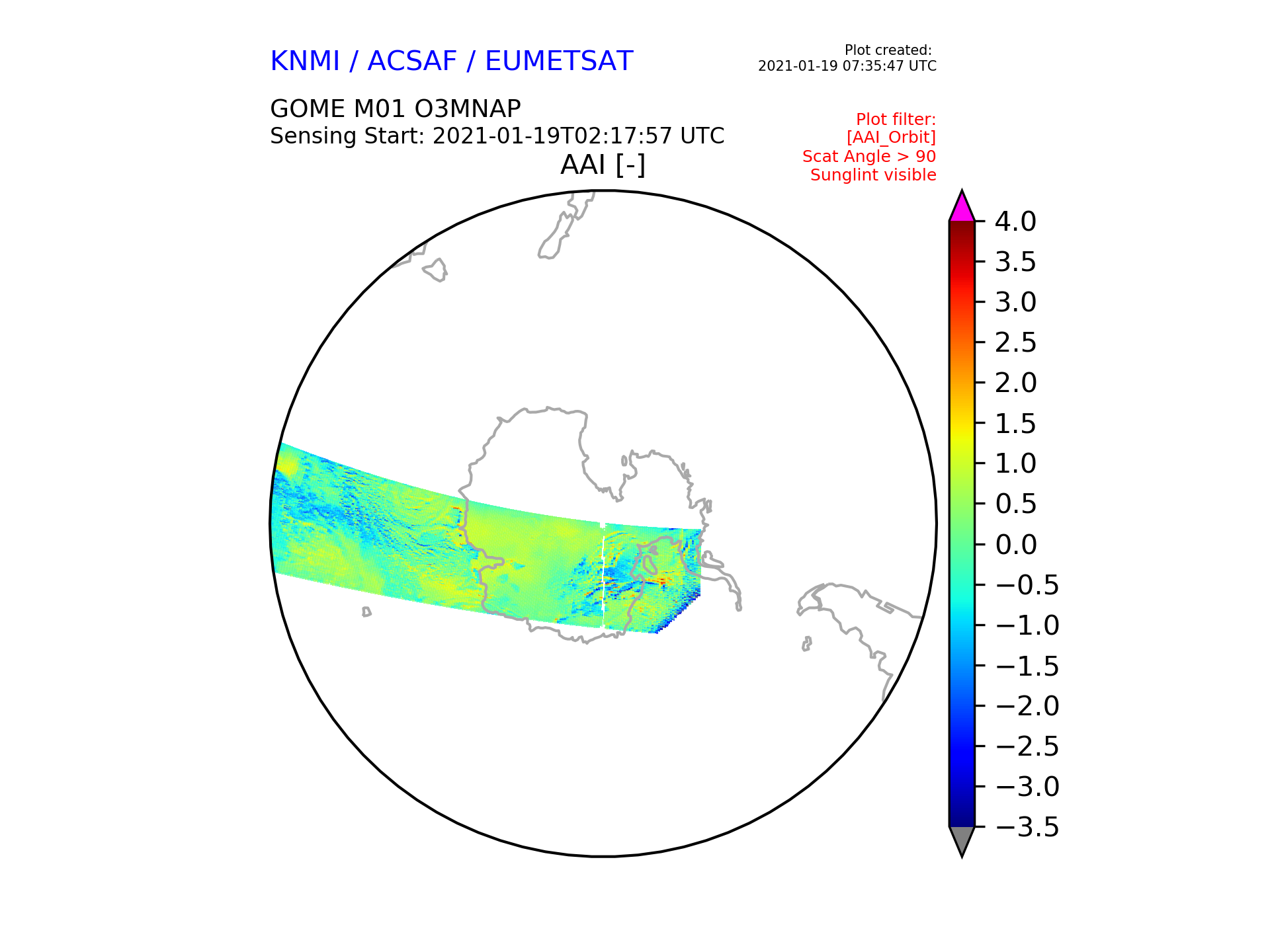 KNMI / ACSAF / EUMETSAT

Plot created:
2021-01-19 07:35:47 UTC

GOME M01 O3MNAP
Sensing Start: 2021-01-19T02:17:57 UTC

Plot filter:
[AAI_Orbit]
Scat Angle > 90
Sunglint visible

AAI [-]

4.0
3.5
3.0
2.5
2.0
1.5
1.0
0.5
0.0
−0.5
−1.0
−1.5
−2.0
−2.5
−3.0
−3.5